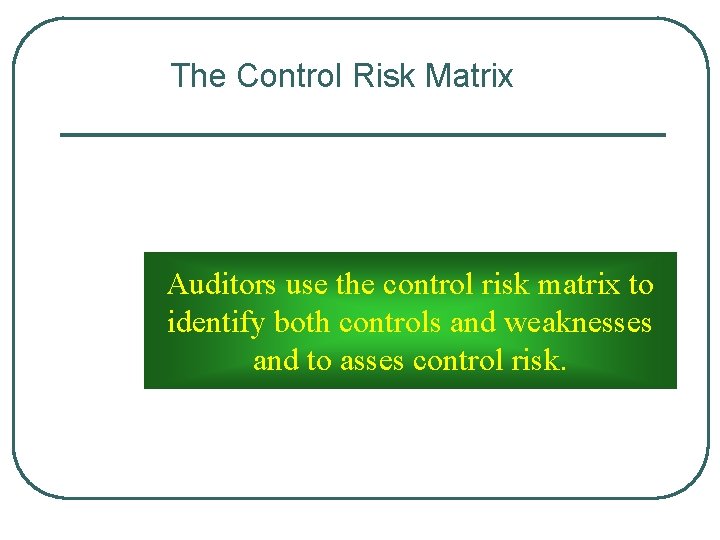 The Control Risk Matrix

Auditors use the control risk matrix to identify both controls and weaknesses and to asses control risk.